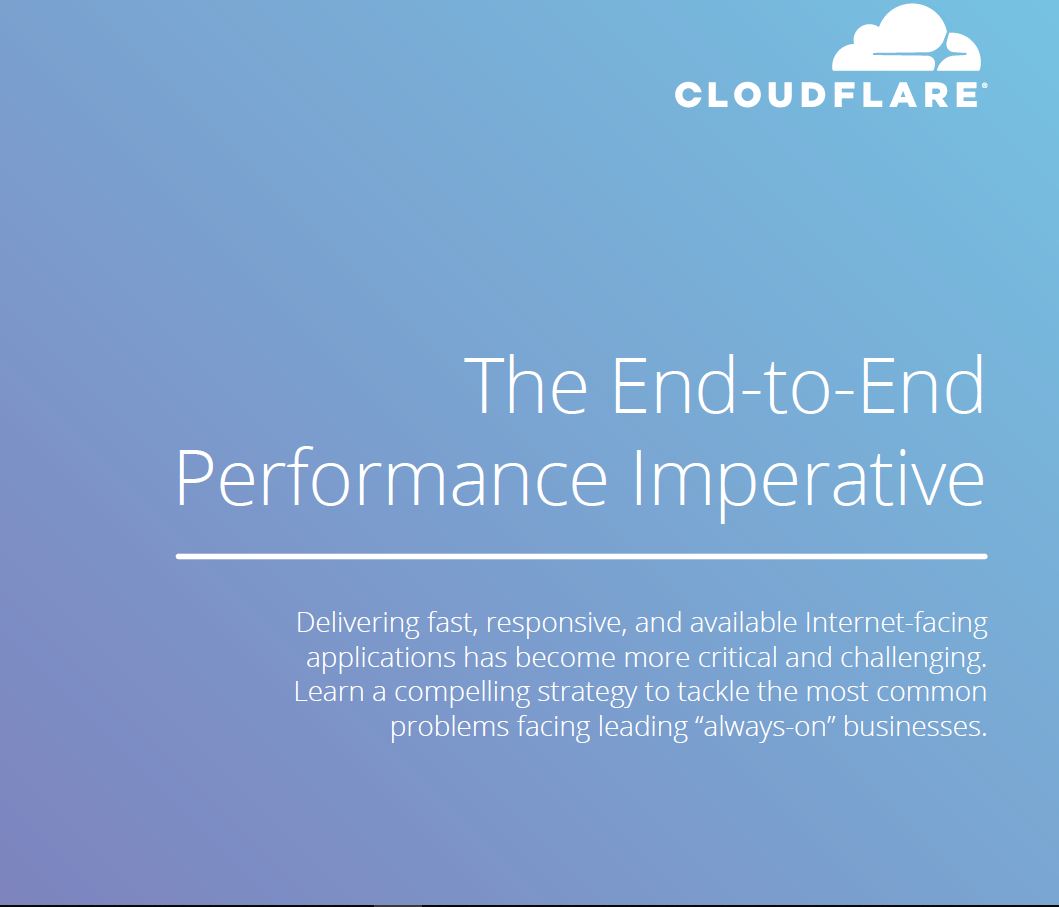 CLOUDFLARE®

The End-to-End Performance Imperative

Delivering fast, responsive, and available Internet-facing applications has become more critical and challenging. Learn a compelling strategy to tackle the most common problems facing leading “always-on” businesses.